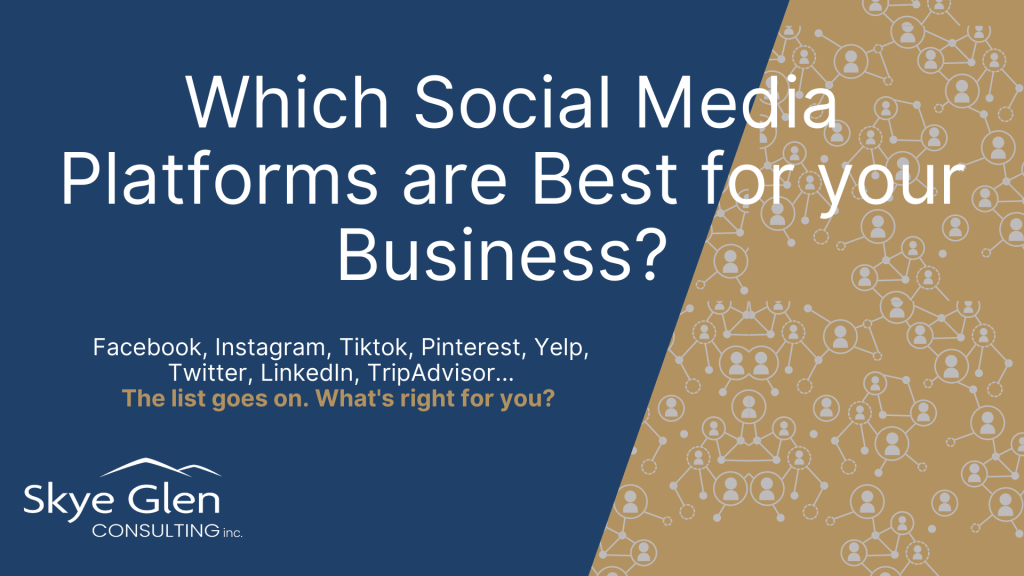 Which Social Media Platforms are Best for your Business?

Facebook, Instagram, Tiktok, Pinterest, Yelp, Twitter, LinkedIn, TripAdvisor...
The list goes on. What's right for you?

Skye Glen
CONSULTING inc.